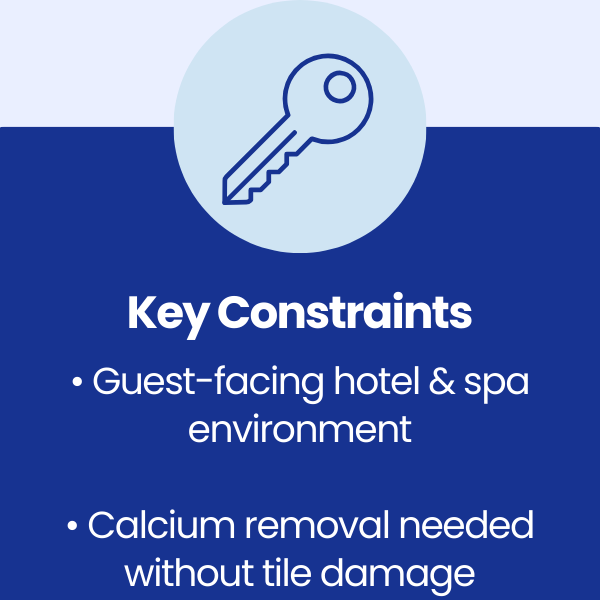 Key Constraints

• Guest-facing hotel & spa environment

• Calcium removal needed without tile damage